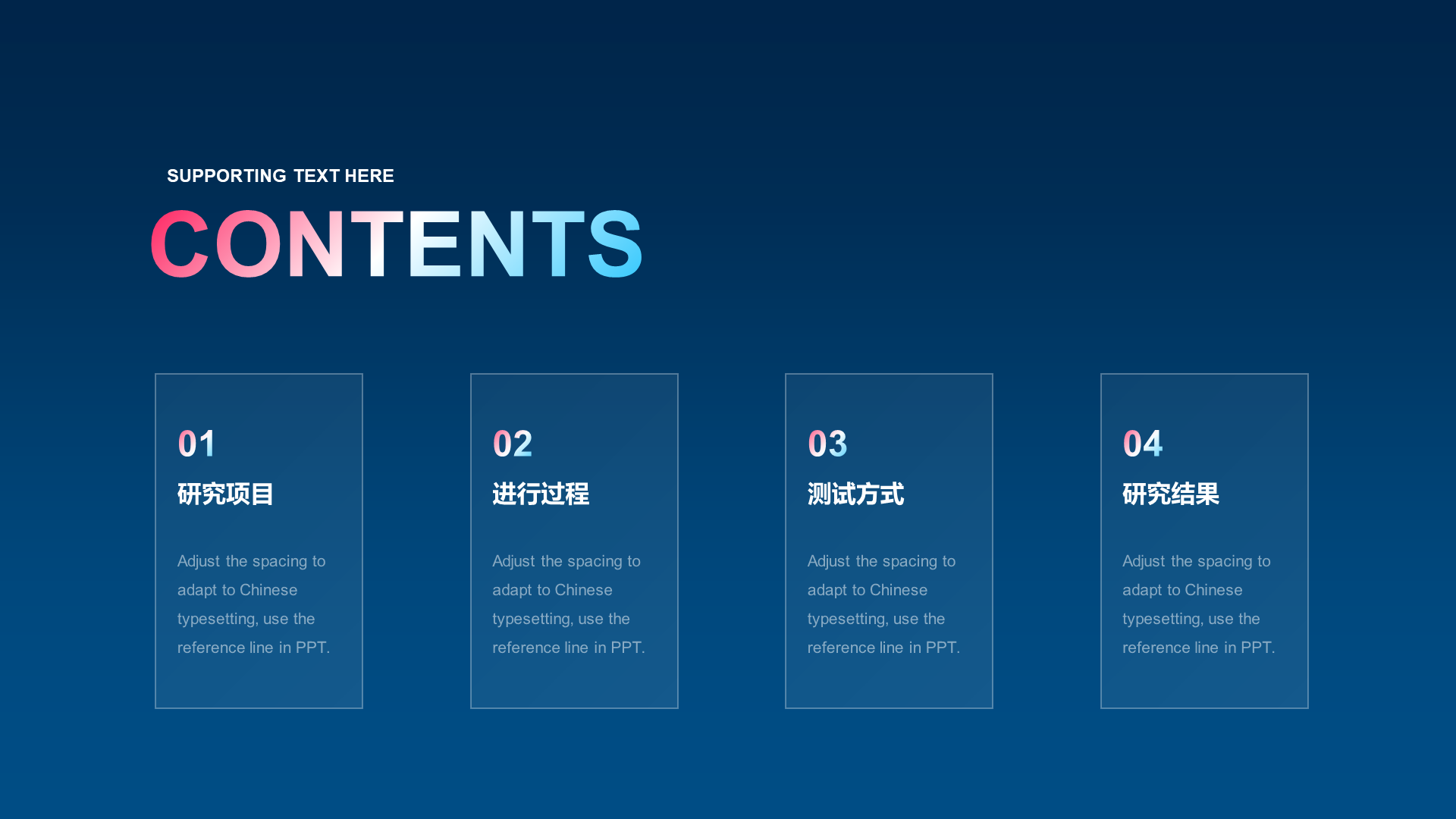 SUPPORTING TEXT HERE

CONTENTS

01

研究项目

Adjust the spacing to adapt to Chinese typesetting, use the reference line in PPT.

02

进行过程

Adjust the spacing to adapt to Chinese typesetting, use the reference line in PPT.

03

测试方式

Adjust the spacing to adapt to Chinese typesetting, use the reference line in PPT.

04

研究结果

Adjust the spacing to adapt to Chinese typesetting, use the reference line in PPT.